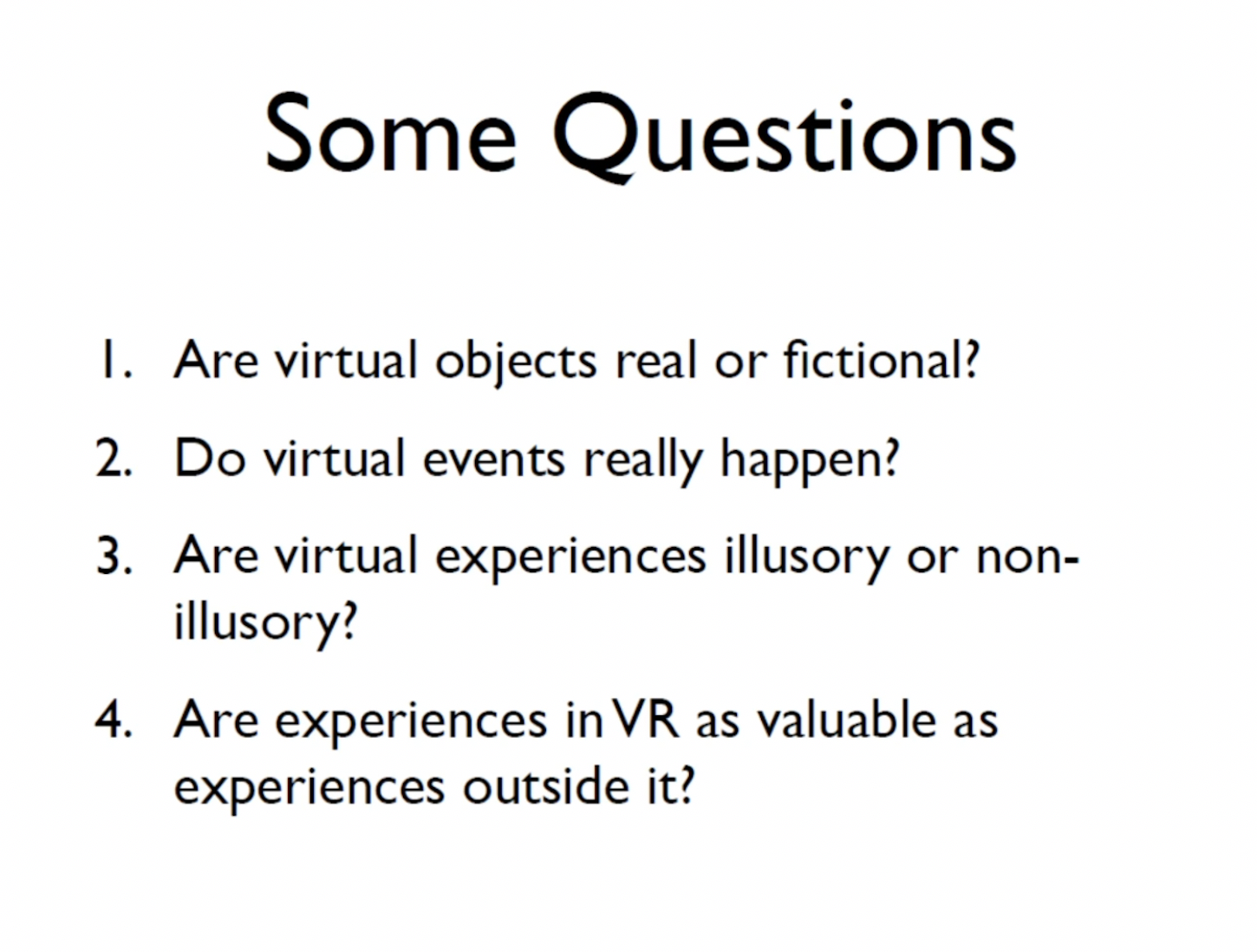 Some Questions

1. Are virtual objects real or fictional?
2. Do virtual events really happen?
3. Are virtual experiences illusory or non-illusory?
4. Are experiences in VR as valuable as experiences outside it?